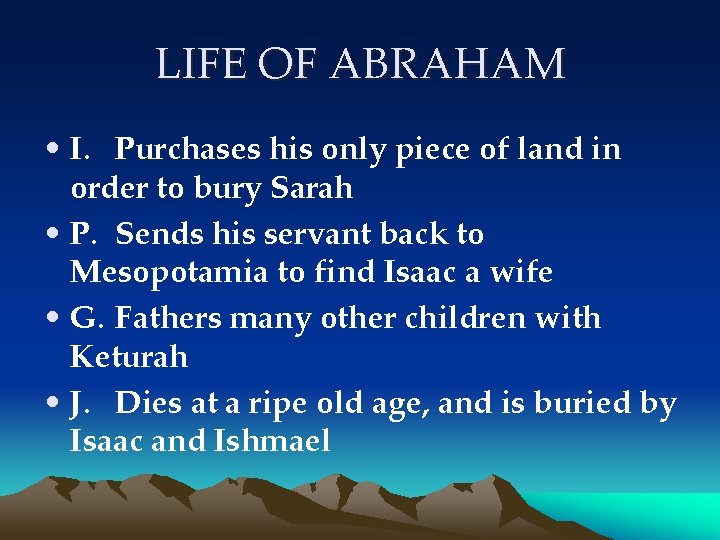 LIFE OF ABRAHAM

• I. Purchases his only piece of land in order to bury Sarah

• P. Sends his servant back to Mesopotamia to find Isaac a wife

• G. Fathers many other children with Keturah

• J. Dies at a ripe old age, and is buried by Isaac and Ishmael